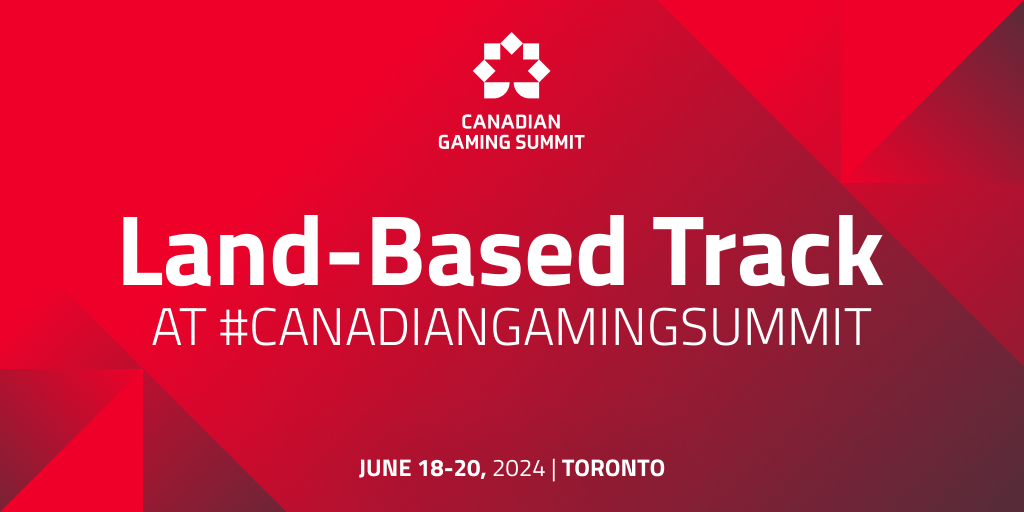 CANADIAN GAMING SUMMIT

Land-Based Track
AT #CANADIANGAMINGSUMMIT

JUNE 18-20, 2024 | TORONTO